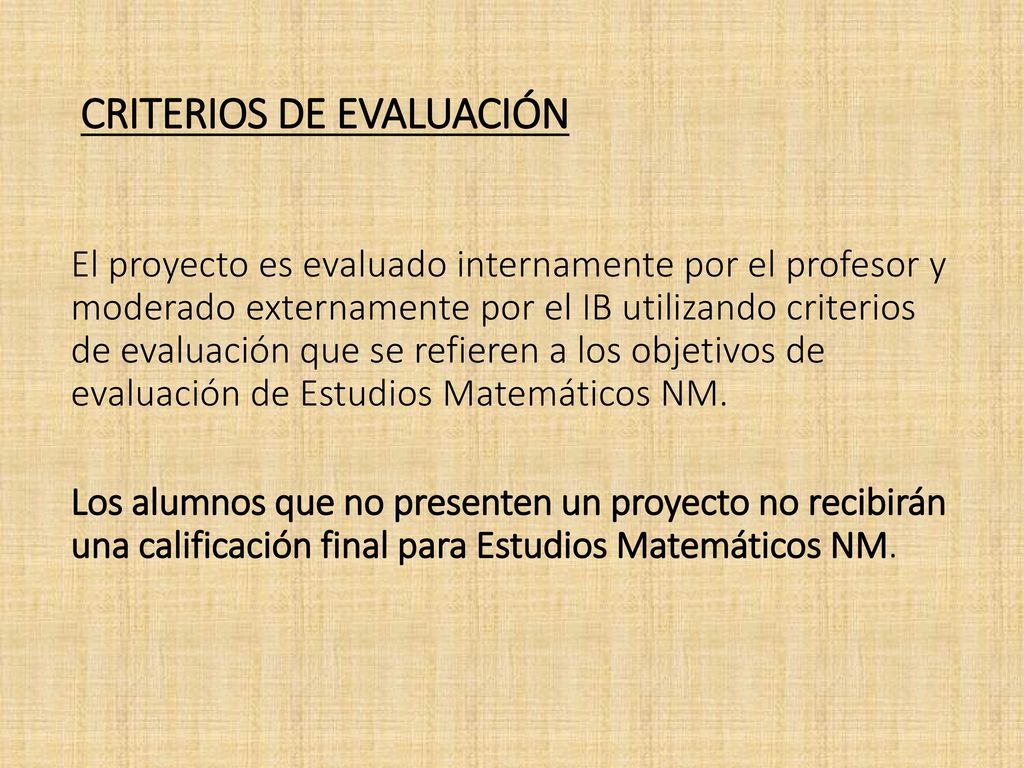 CRITERIOS DE EVALUACIÓN

El proyecto es evaluado internamente por el profesor y moderado externamente por el IB utilizando criterios de evaluación que se refieren a los objetivos de evaluación de Estudios Matemáticos NM.

Los alumnos que no presenten un proyecto no recibirán una calificación final para Estudios Matemáticos NM.